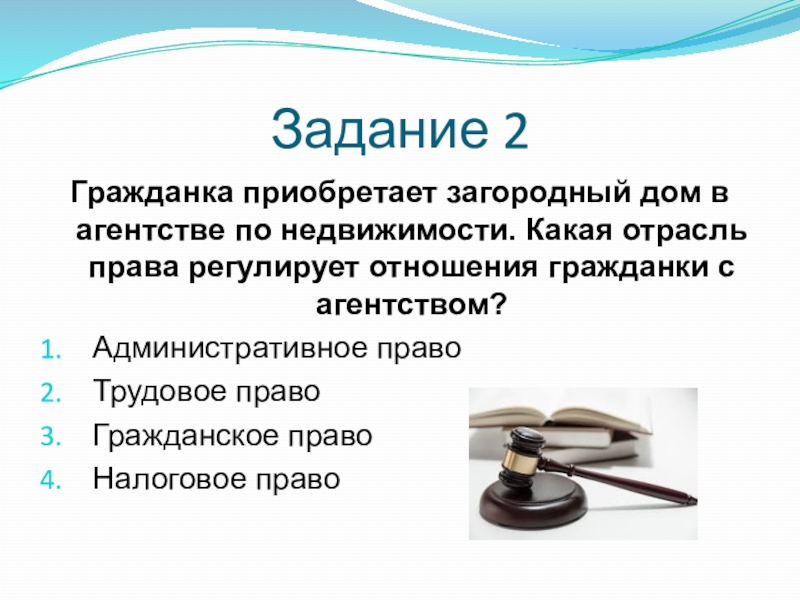 Задание 2

Гражданка приобретает загородный дом в агентстве по недвижимости. Какая отрасль права регулирует отношения гражданки с агентством?

1. Административное право
2. Трудовое право
3. Гражданское право
4. Налоговое право